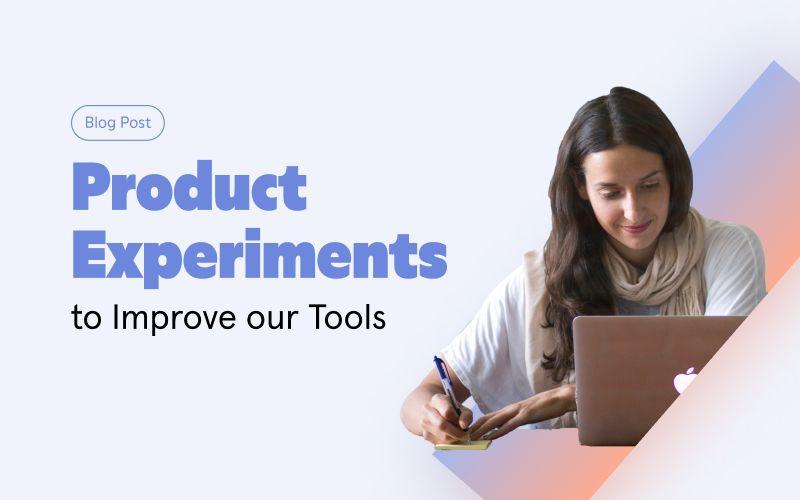 Blog Post

Product Experiments

to Improve our Tools